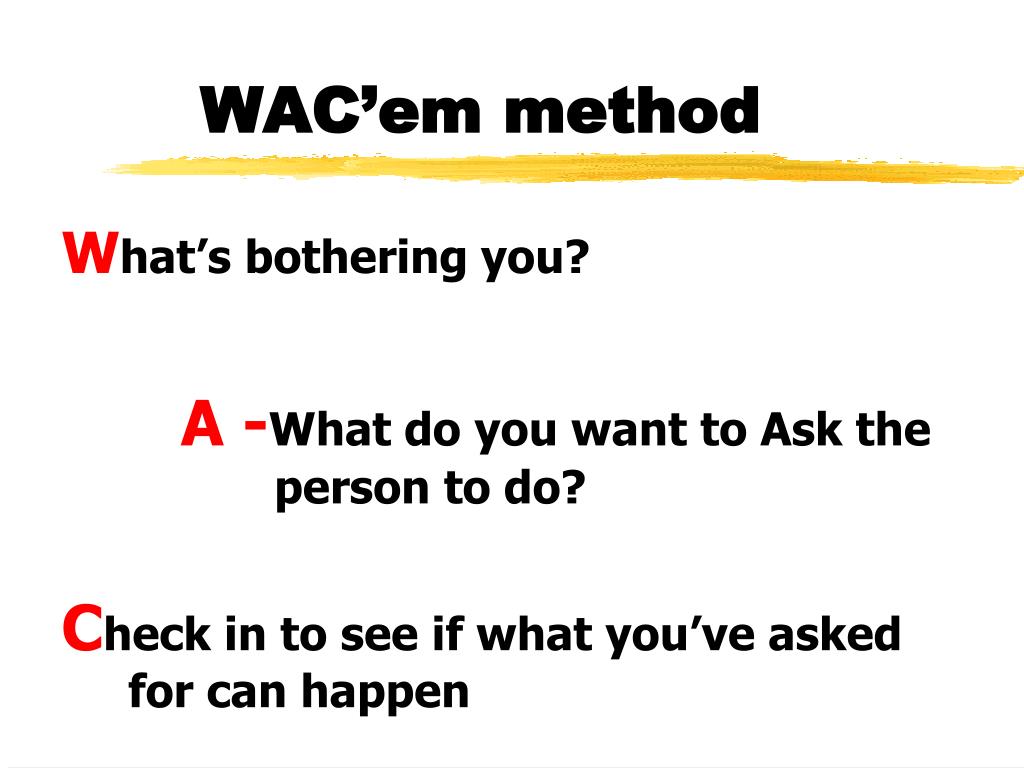 WAC’em method

What’s bothering you?

A -What do you want to Ask the person to do?

Check in to see if what you’ve asked for can happen